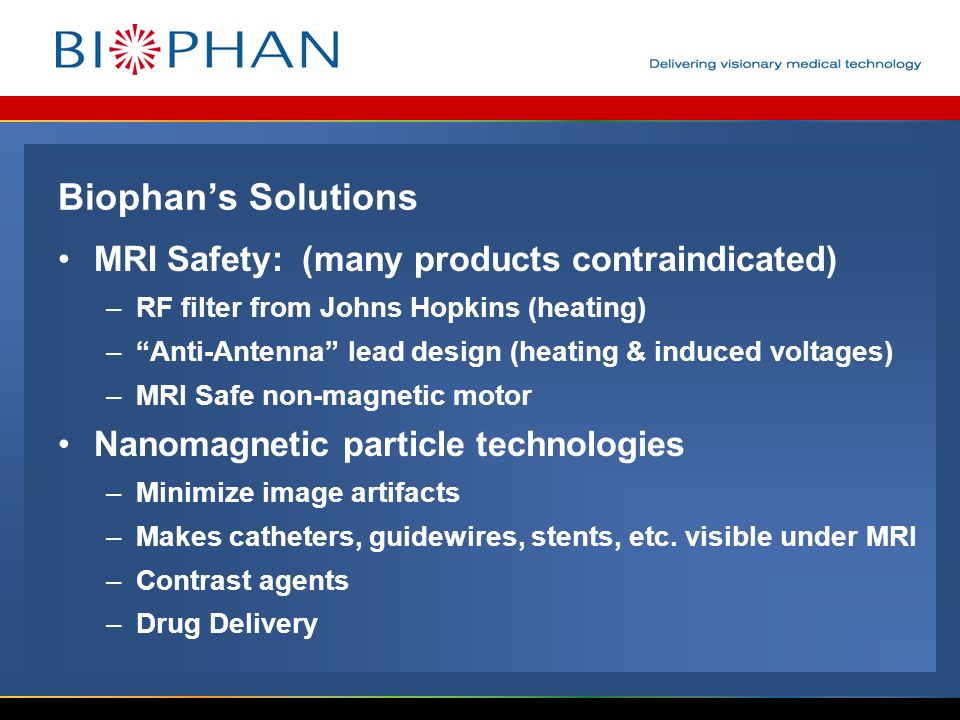 BIOPHAN

Delivering visionary medical technology

Biophan's Solutions

• MRI Safety: (many products contraindicated)
– RF filter from Johns Hopkins (heating)
– "Anti-Antenna" lead design (heating & induced voltages)
– MRI Safe non-magnetic motor

• Nanomagnetic particle technologies
– Minimize image artifacts
– Makes catheters, guidewires, stents, etc. visible under MRI
– Contrast agents
– Drug Delivery